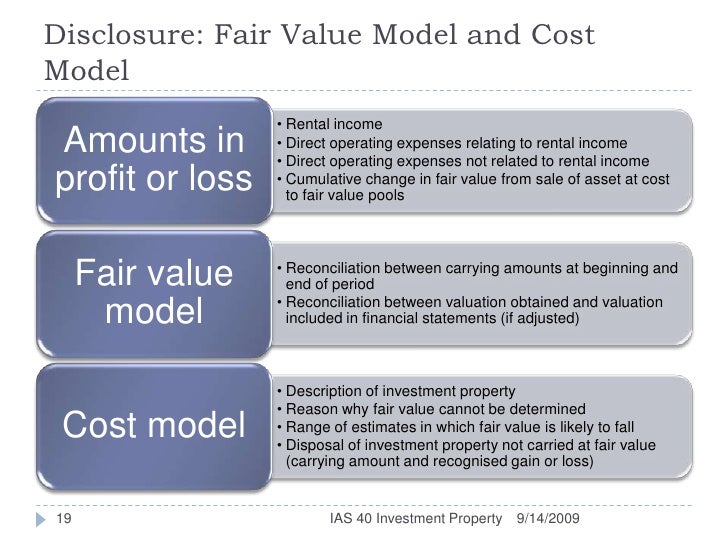 Disclosure: Fair Value Model and Cost Model

Amounts in profit or loss

• Rental income
• Direct operating expenses relating to rental income
• Direct operating expenses not related to rental income
• Cumulative change in fair value from sale of asset at cost to fair value pools

Fair value model

• Reconciliation between carrying amounts at beginning and end of period
• Reconciliation between valuation obtained and valuation included in financial statements (if adjusted)

Cost model

• Description of investment property
• Reason why fair value cannot be determined
• Range of estimates in which fair value is likely to fall
• Disposal of investment property not carried at fair value (carrying amount and recognised gain or loss)

19 IAS 40 Investment Property 9/14/2009